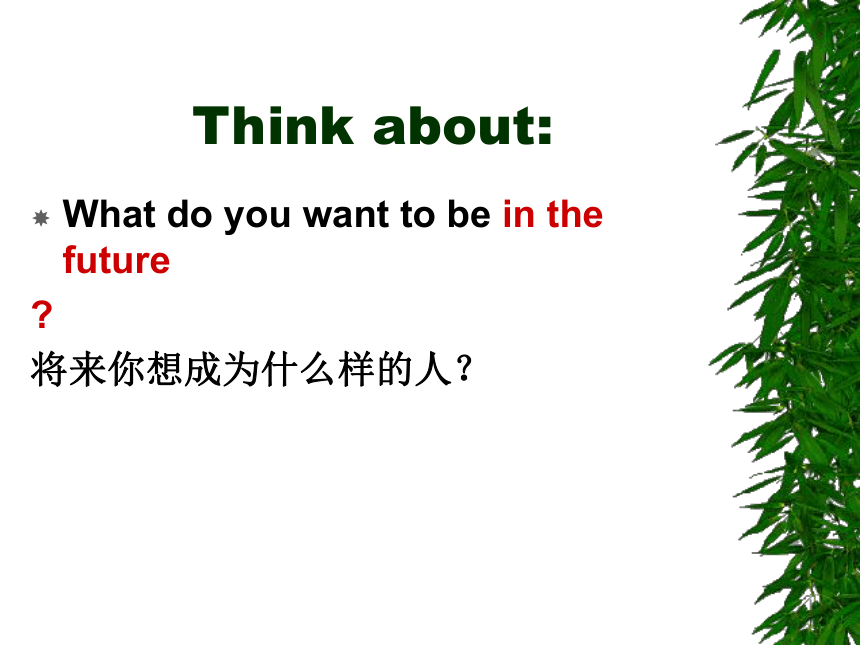 Think about:

What do you want to be in the future

?

将来你想成为什么样的人？